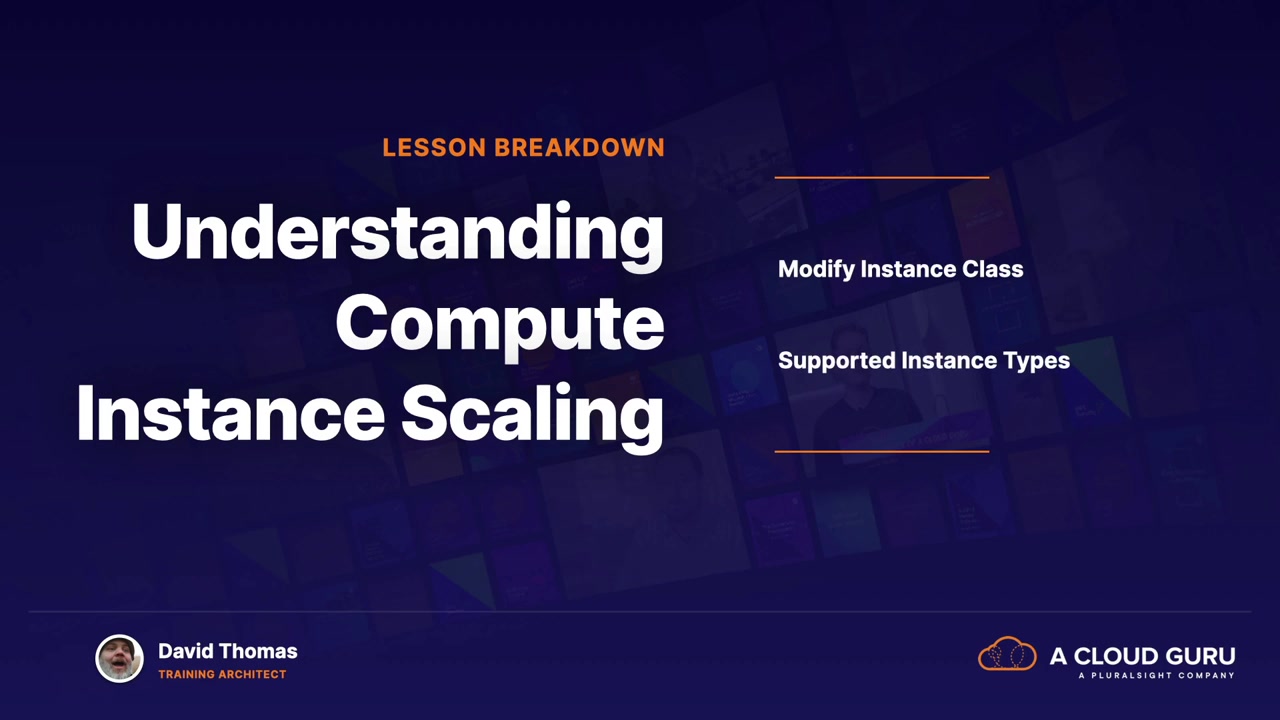 LESSON BREAKDOWN

Understanding Compute Instance Scaling

Modify Instance Class

Supported Instance Types

David Thomas
TRAINING ARCHITECT

A CLOUD GURU
A PLURALSIGHT COMPANY